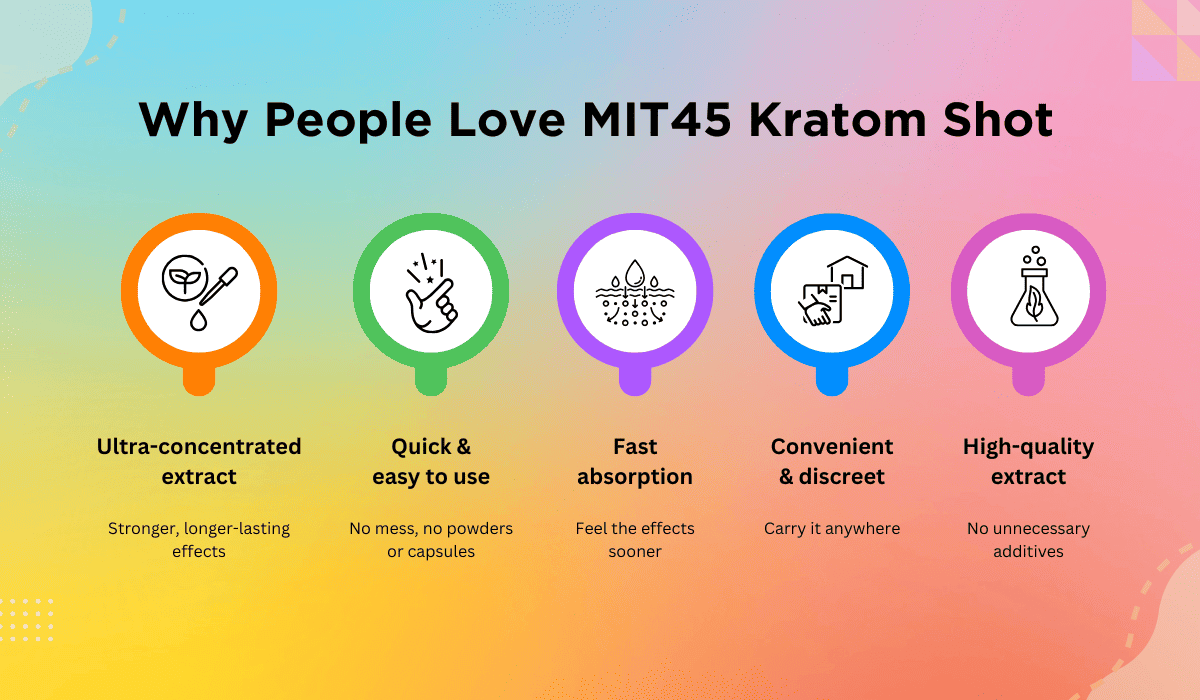 Why People Love MIT45 Kratom Shot

Ultra-concentrated extract

Stronger, longer-lasting effects

Quick & easy to use

No mess, no powders or capsules

Fast absorption

Feel the effects sooner

Convenient & discreet

Carry it anywhere

High-quality extract

No unnecessary additives